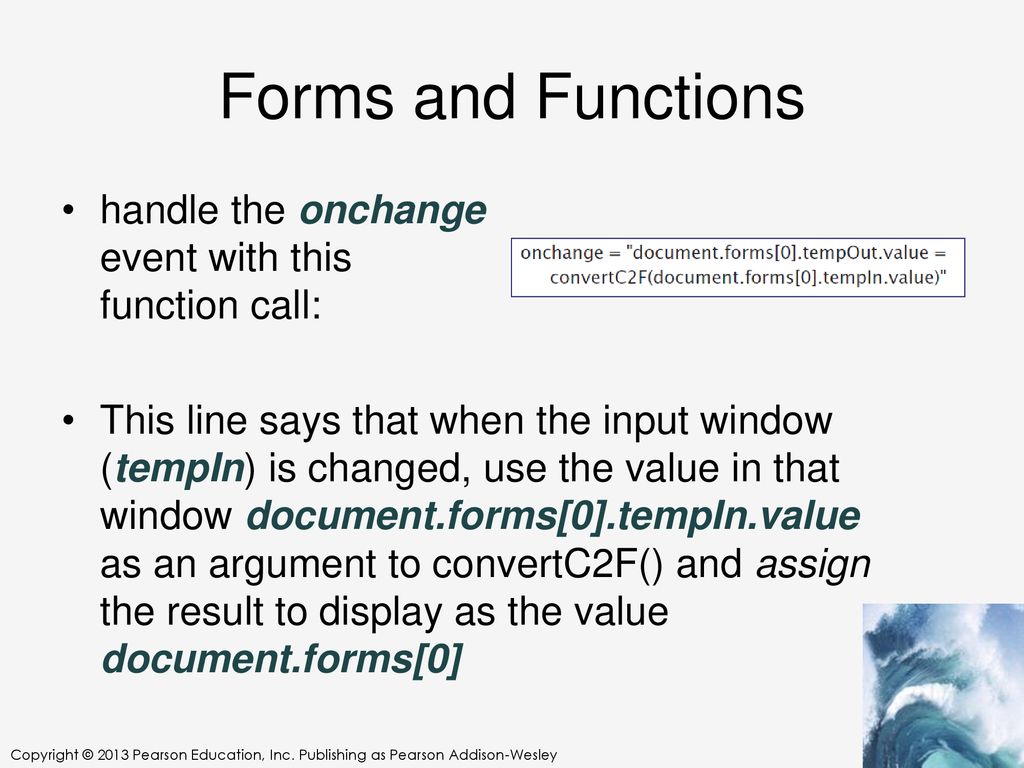 Forms and Functions

• handle the onchange event with this function call:

onchange = "document.forms[0].tempOut.value = convertC2F(document.forms[0].tempIn.value)"

• This line says that when the input window (tempIn) is changed, use the value in that window document.forms[0].tempIn.value as an argument to convertC2F() and assign the result to display as the value document.forms[0]

Copyright © 2013 Pearson Education, Inc. Publishing as Pearson Addison-Wesley